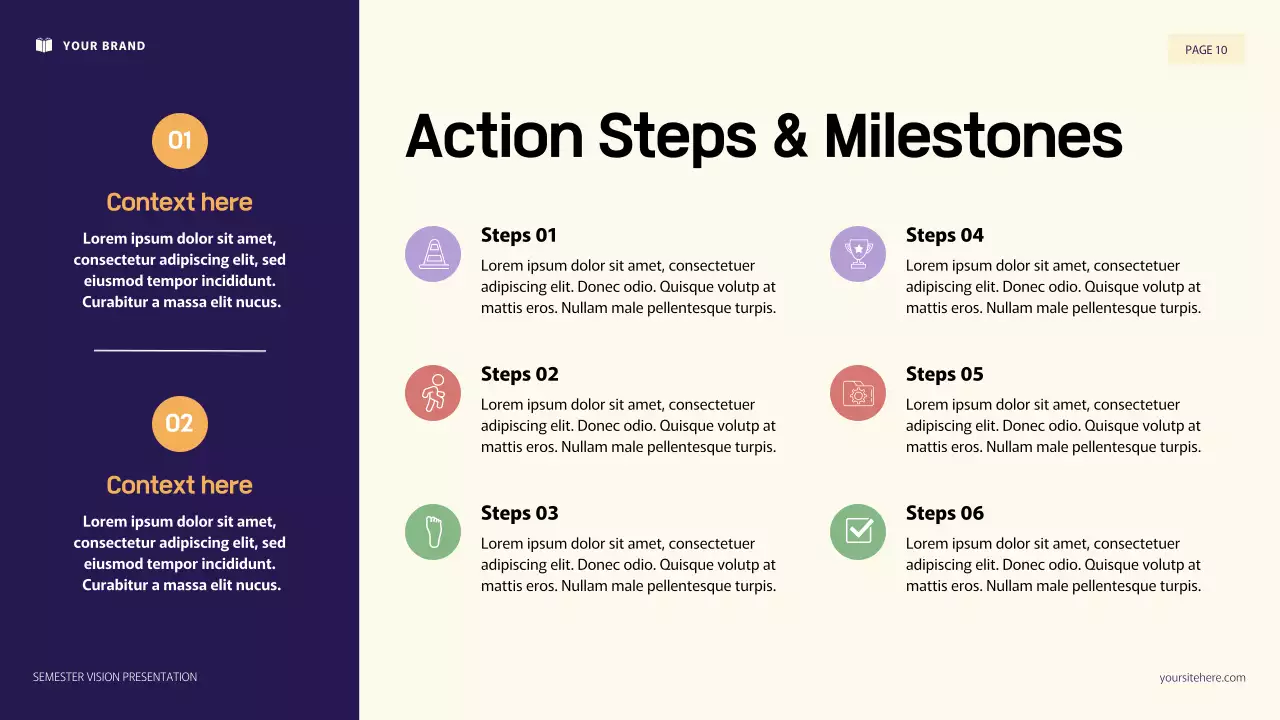 YOUR BRAND

01

Context here

Lorem ipsum dolor sit amet, consectetur adipiscing elit, sed eiusmod tempor incididunt. Curabitur a massa elit nucus.

02

Context here

Lorem ipsum dolor sit amet, consectetur adipiscing elit, sed eiusmod tempor incididunt. Curabitur a massa elit nucus.

SEMESTER VISION PRESENTATION

PAGE 10

Action Steps & Milestones

Steps 01
Lorem ipsum dolor sit amet, consectetuer adipiscing elit. Donec odio. Quisque volutp at mattis eros. Nullam male pellentesque turpis.

Steps 02
Lorem ipsum dolor sit amet, consectetuer adipiscing elit. Donec odio. Quisque volutp at mattis eros. Nullam male pellentesque turpis.

Steps 03
Lorem ipsum dolor sit amet, consectetuer adipiscing elit. Donec odio. Quisque volutp at mattis eros. Nullam male pellentesque turpis.

Steps 04
Lorem ipsum dolor sit amet, consectetuer adipiscing elit. Donec odio. Quisque volutp at mattis eros. Nullam male pellentesque turpis.

Steps 05
Lorem ipsum dolor sit amet, consectetuer adipiscing elit. Donec odio. Quisque volutp at mattis eros. Nullam male pellentesque turpis.

Steps 06
Lorem ipsum dolor sit amet, consectetuer adipiscing elit. Donec odio. Quisque volutp at mattis eros. Nullam male pellentesque turpis.

yoursitehere.com